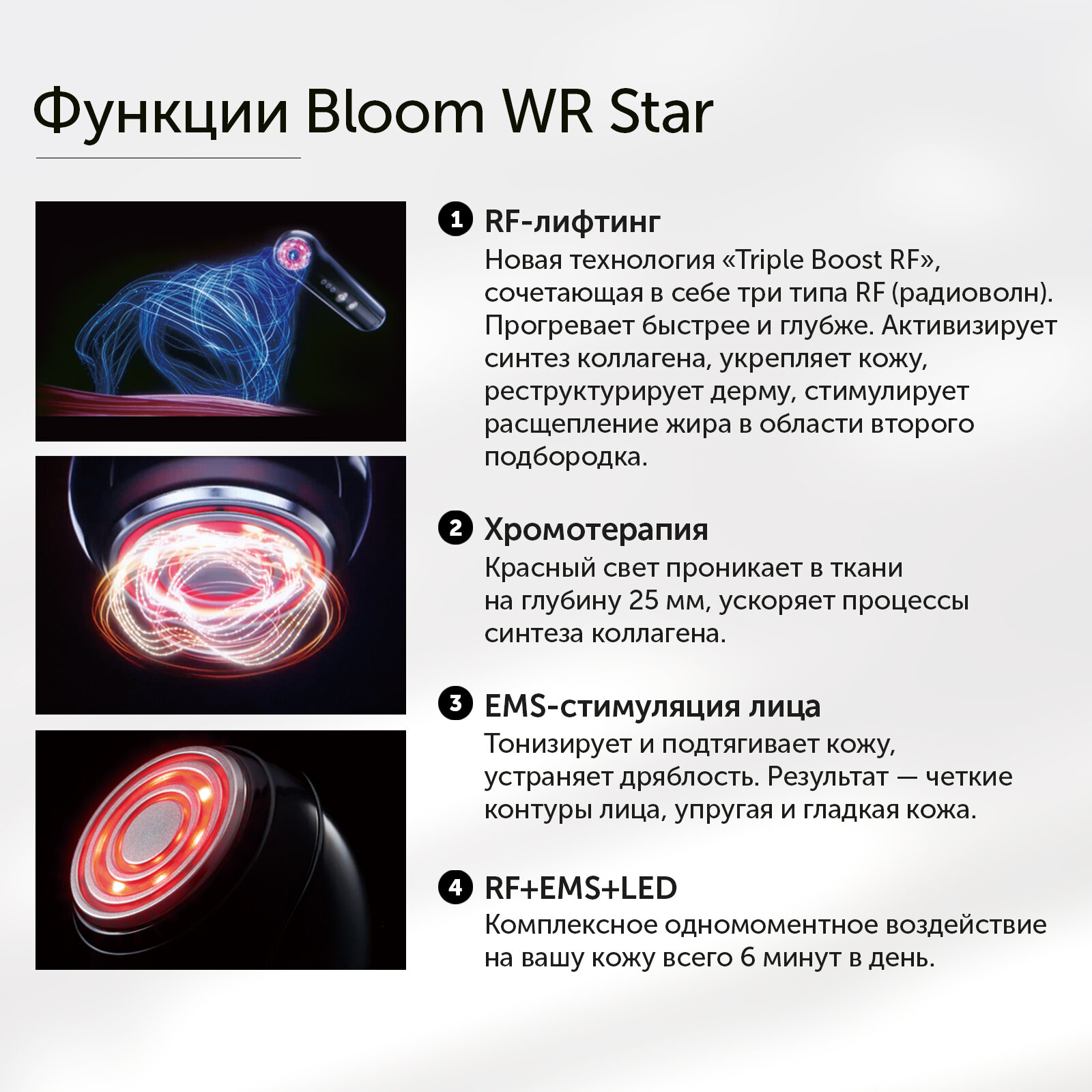 Функции Bloom WR Star

1 RF-лифтинг
Новая технология «Triple Boost RF», сочетающая в себе три типа RF (радиоволн). Прогревает быстрее и глубже. Активизирует синтез коллагена, укрепляет кожу, реструктурирует дерму, стимулирует расщепление жира в области второго подбородка.

2 Хромотерапия
Красный свет проникает в ткани на глубину 25 мм, ускоряет процессы синтеза коллагена.

3 EMS-стимуляция лица
Тонизирует и подтягивает кожу, устраняет дряблость. Результат — четкие контуры лица, упругая и гладкая кожа.

4 RF+EMS+LED
Комплексное одномоментное воздействие на вашу кожу всего 6 минут в день.